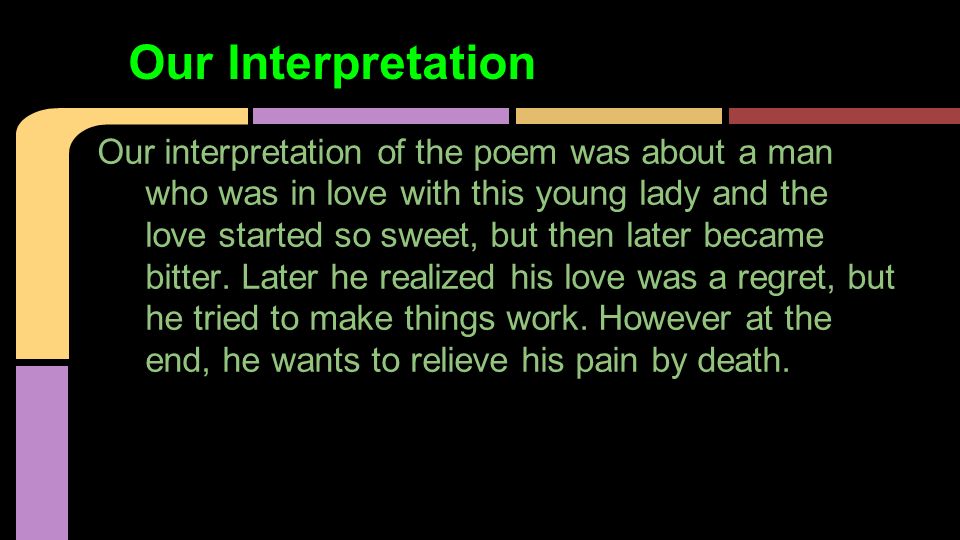 Our Interpretation

Our interpretation of the poem was about a man who was in love with this young lady and the love started so sweet, but then later became bitter. Later he realized his love was a regret, but he tried to make things work. However at the end, he wants to relieve his pain by death.